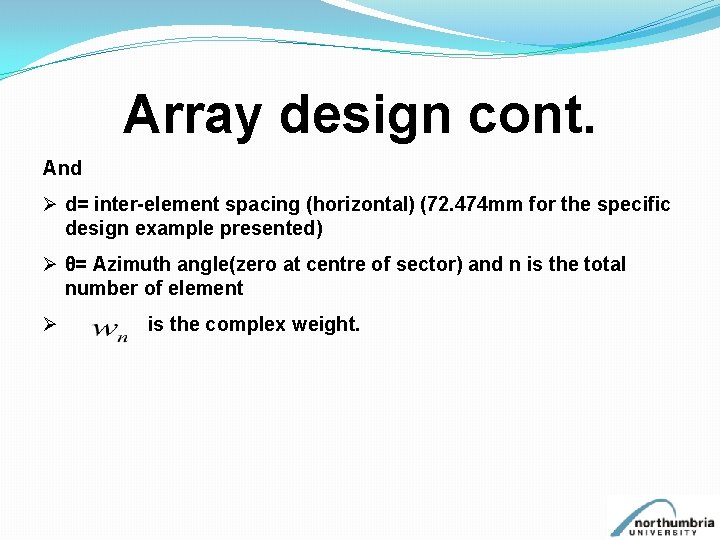 Array design cont.

And

➢ d= inter-element spacing (horizontal) (72.474mm for the specific design example presented)

➢ θ= Azimuth angle(zero at centre of sector) and n is the total number of element

➢ $w_n$ is the complex weight.

northumbria
UNIVERSITY